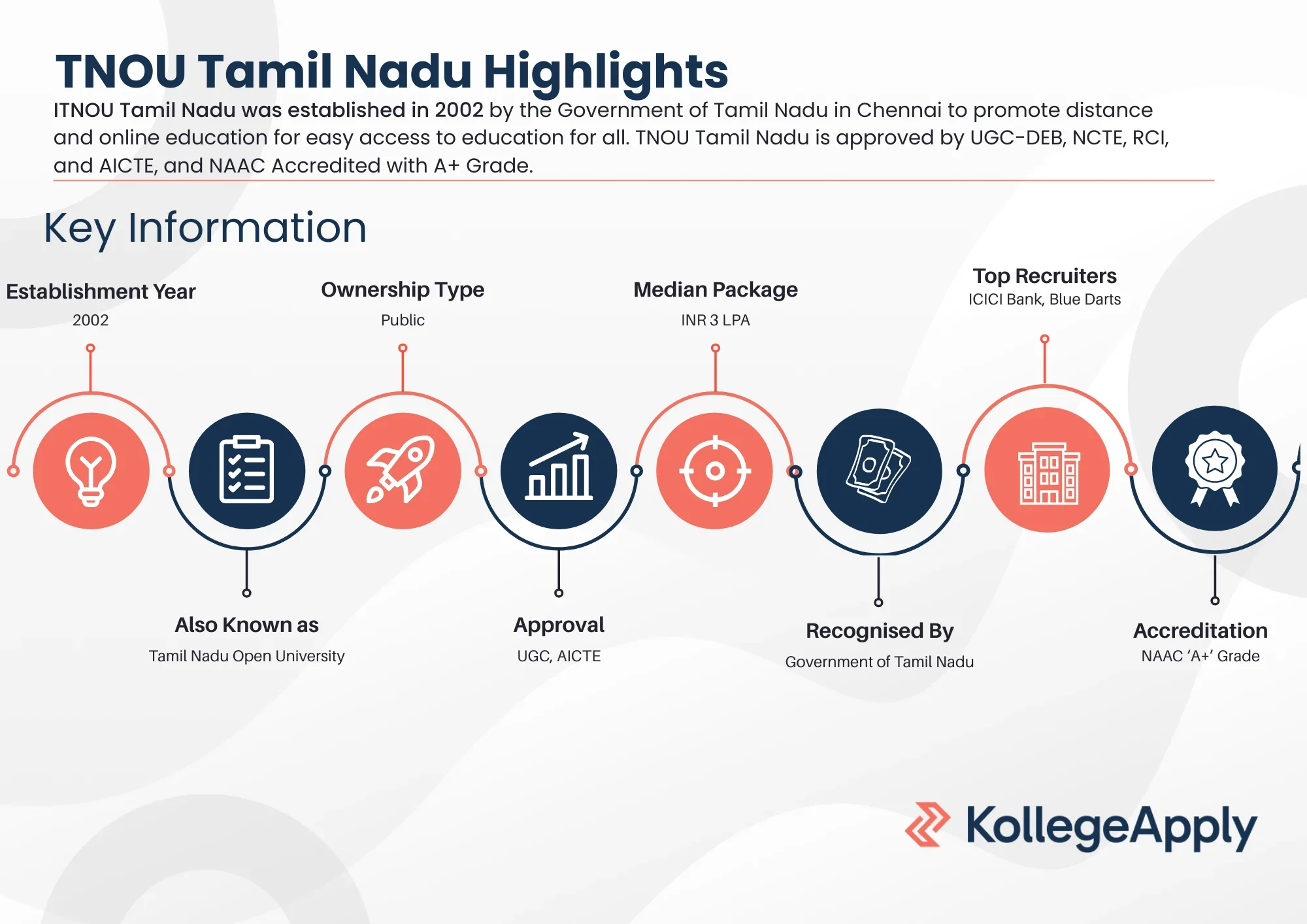 TNOU Tamil Nadu Highlights

ITNOU Tamil Nadu was established in 2002 by the Government of Tamil Nadu in Chennai to promote distance and online education for easy access to education for all. TNOU Tamil Nadu is approved by UGC-DEB, NCTE, RCI, and AICTE, and NAAC Accredited with A+ Grade.

Key Information

Establishment Year
2002

Ownership Type
Public

Median Package
INR 3 LPA

Top Recruiters
ICICI Bank, Blue Darts

Also Known as
Tamil Nadu Open University

Approval
UGC, AICTE

Recognised By
Government of Tamil Nadu

Accreditation
NAAC 'A+' Grade

KollegeApply